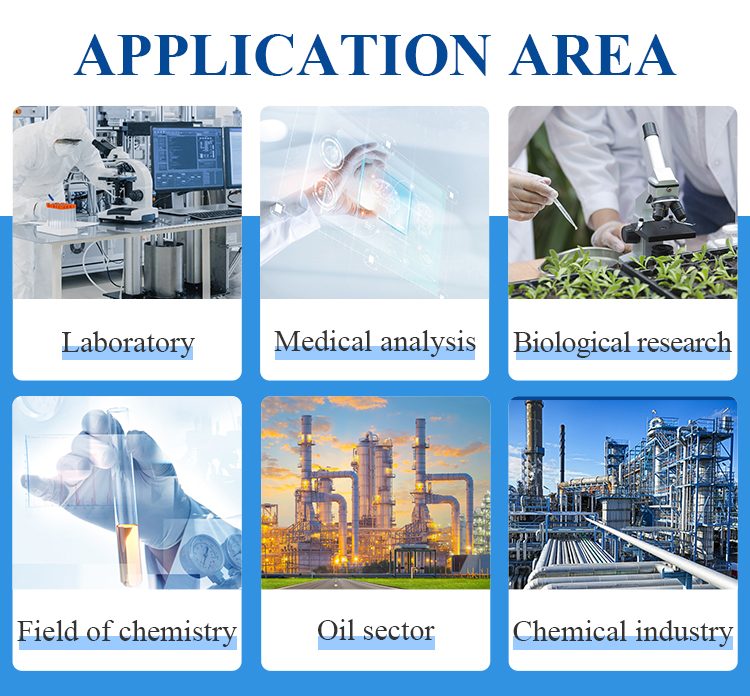 APPLICATION AREA

Laboratory

Medical analysis

Biological research

Field of chemistry

Oil sector

Chemical industry